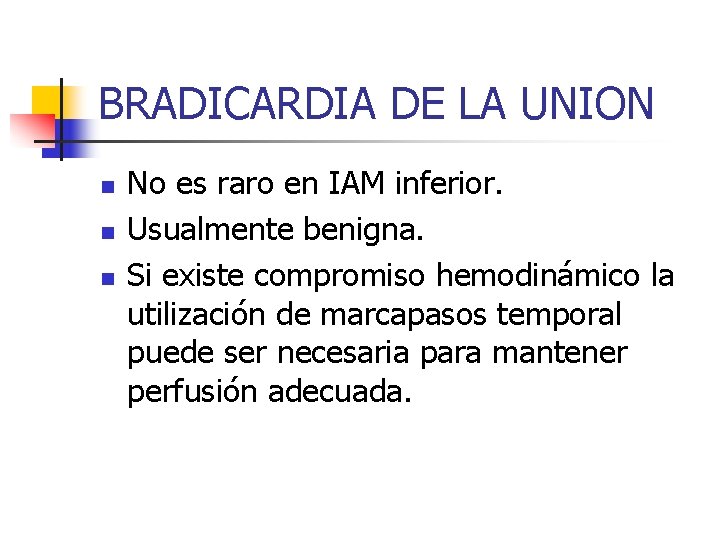 BRADICARDIA DE LA UNION

- No es raro en IAM inferior.
- Usualmente benigna.
- Si existe compromiso hemodinámico la utilización de marcapasos temporal puede ser necesaria para mantener perfusión adecuada.